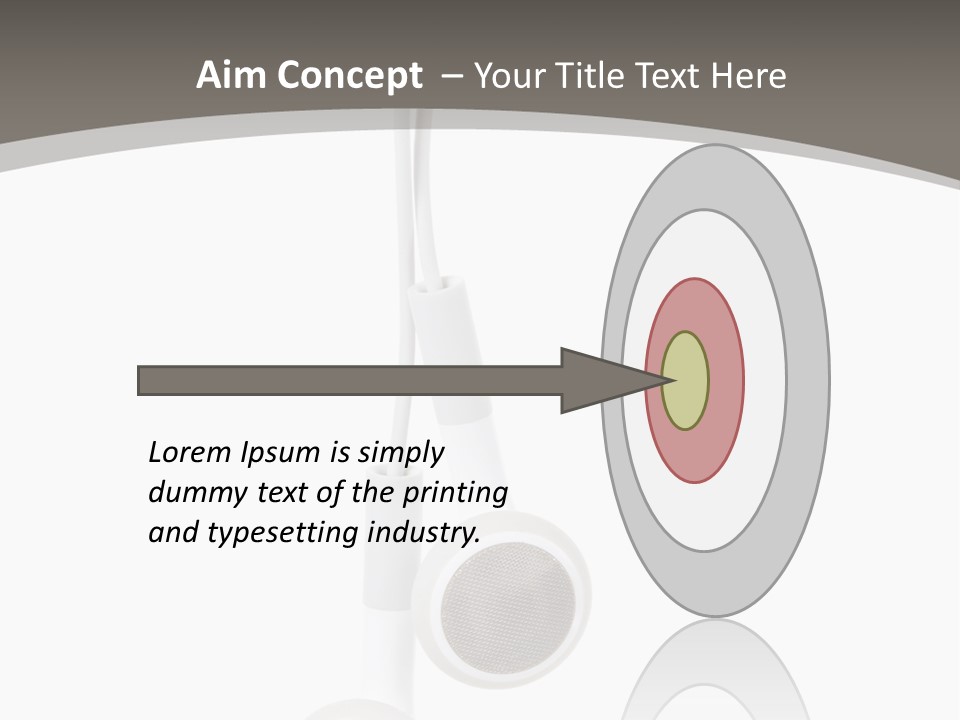 Aim Concept – Your Title Text Here

Lorem Ipsum is simply dummy text of the printing and typesetting industry.